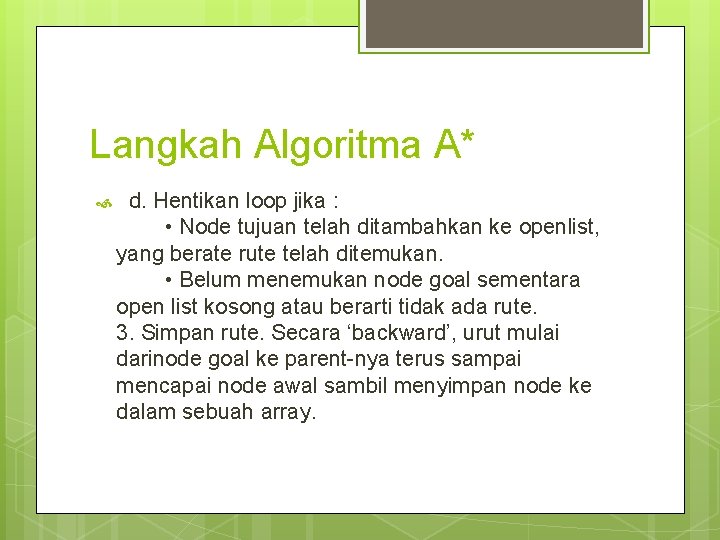 Langkah Algoritma A*

d. Hentikan loop jika :
• Node tujuan telah ditambahkan ke openlist, yang berate rute telah ditemukan.
• Belum menemukan node goal sementara open list kosong atau berarti tidak ada rute.
3. Simpan rute. Secara ‘backward’, urut mulai darinode goal ke parent-nya terus sampai mencapai node awal sambil menyimpan node ke dalam sebuah array.